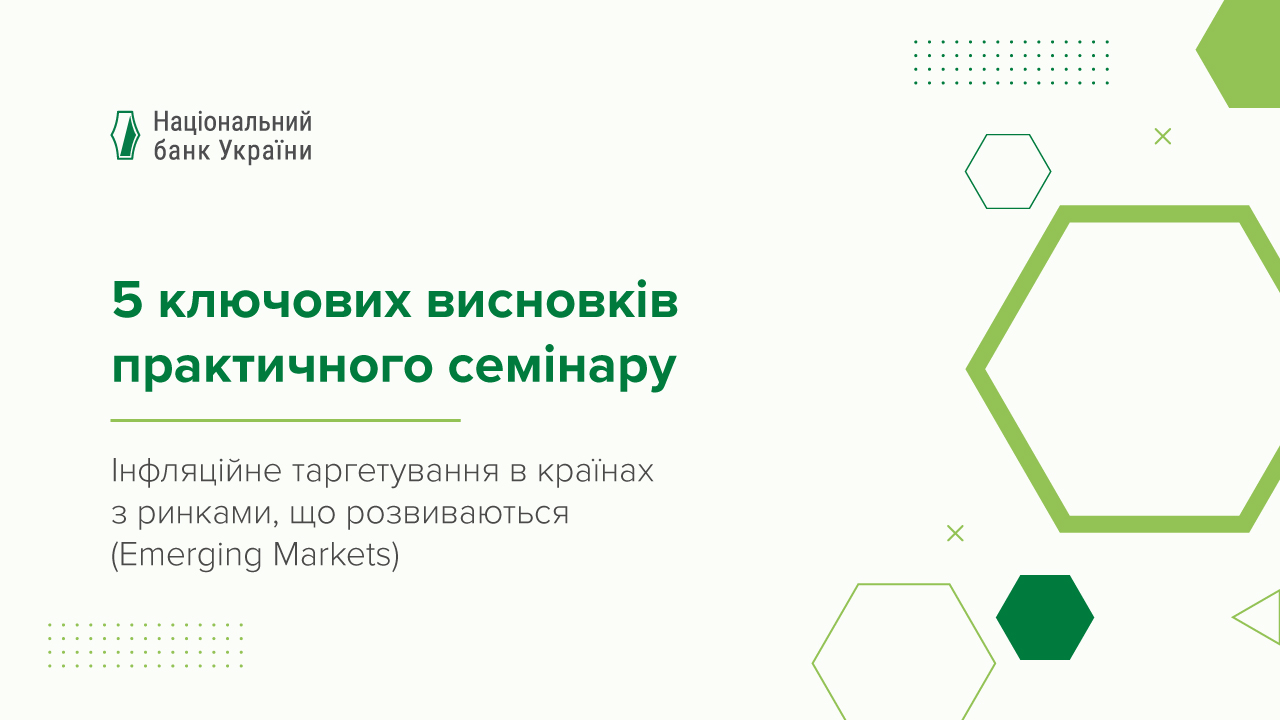 Національний банк України

5 ключових висновків практичного семінару

Інфляційне таргетування в країнах з ринками, що розвиваються (Emerging Markets)